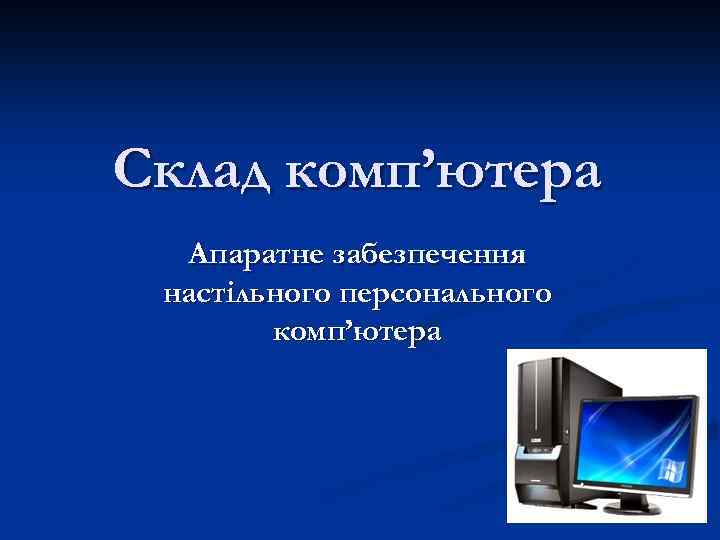 Склад комп’ютера

Апаратне забезпечення настільного персонального комп’ютера